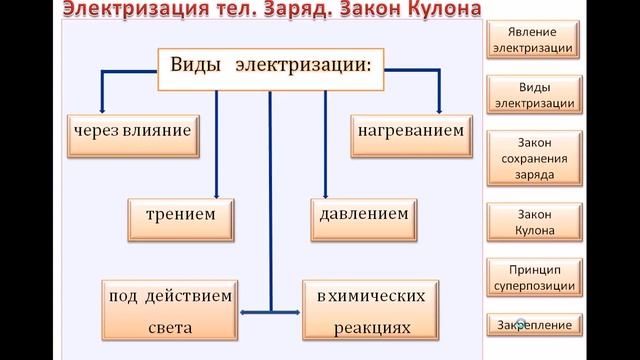 Электризация тел. Заряд. Закон Кулона

Виды электризации:

через влияние

нагреванием

трением

давлением

под действием света

в химических реакциях

Явление электризации

Виды электризации

Закон сохранения заряда

Закон Кулона

Принцип суперпозиции

Закрепление